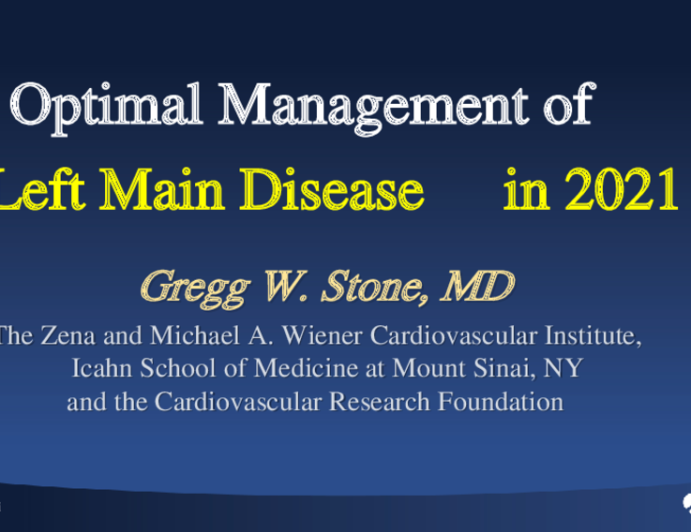 Optimal Management of
Left Main Disease in 2021

Gregg W. Stone, MD

The Zena and Michael A. Wiener Cardiovascular Institute,
Icahn School of Medicine at Mount Sinai, NY
and the Cardiovascular Research Foundation